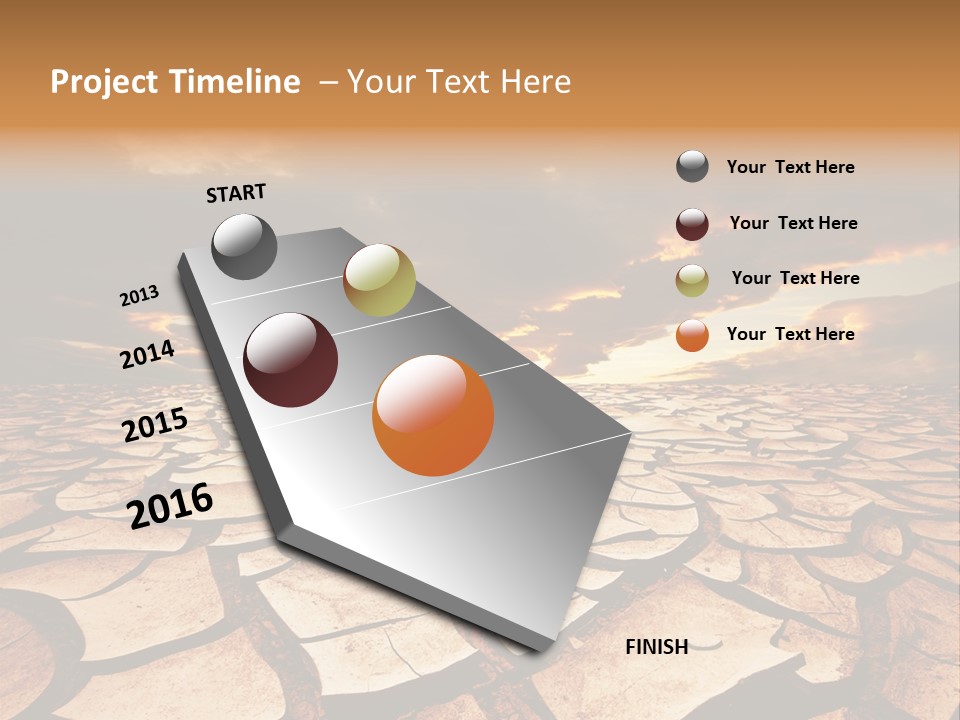 Project Timeline – Your Text Here

START

2013

2014

2015

2016

FINISH

Your Text Here

Your Text Here

Your Text Here

Your Text Here